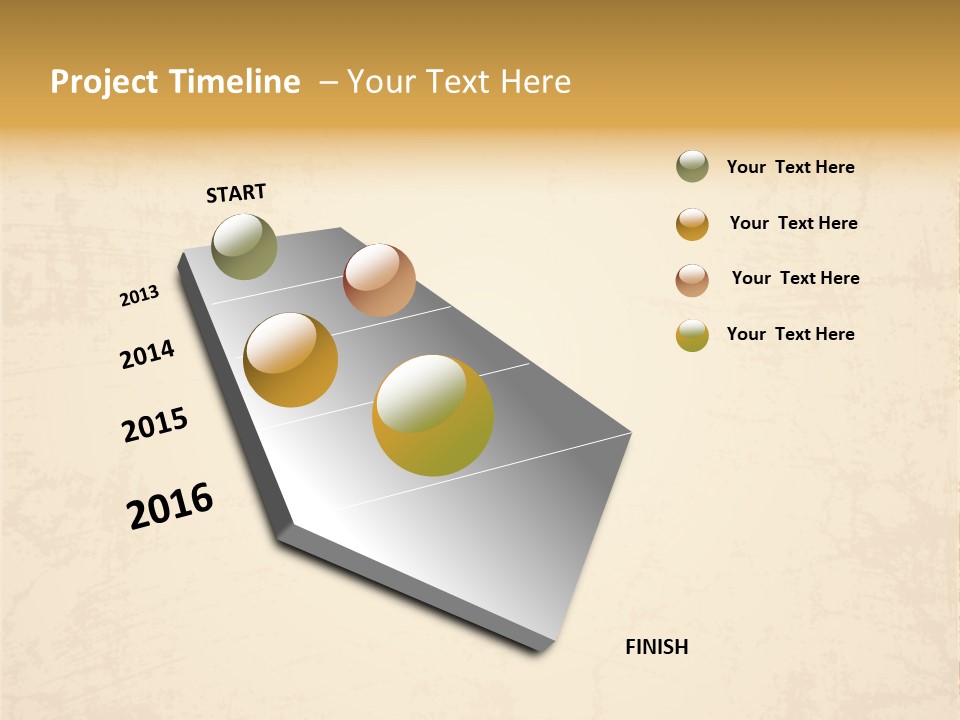 Project Timeline – Your Text Here

START

2013

2014

2015

2016

FINISH

Your Text Here

Your Text Here

Your Text Here

Your Text Here